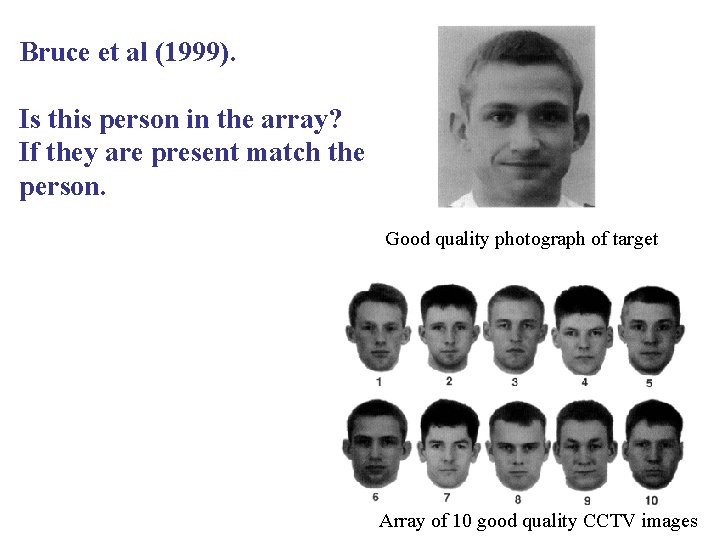 Bruce et al (1999).

Is this person in the array?
If they are present match the person.

Good quality photograph of target

1 2 3 4 5

6 7 8 9 10

Array of 10 good quality CCTV images